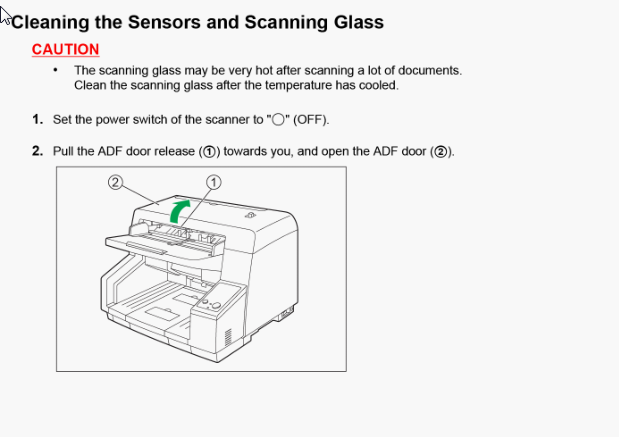 Cleaning the Sensors and Scanning Glass

CAUTION

• The scanning glass may be very hot after scanning a lot of documents. Clean the scanning glass after the temperature has cooled.

1. Set the power switch of the scanner to "○" (OFF).

2. Pull the ADF door release (①) towards you, and open the ADF door (②).

②
①